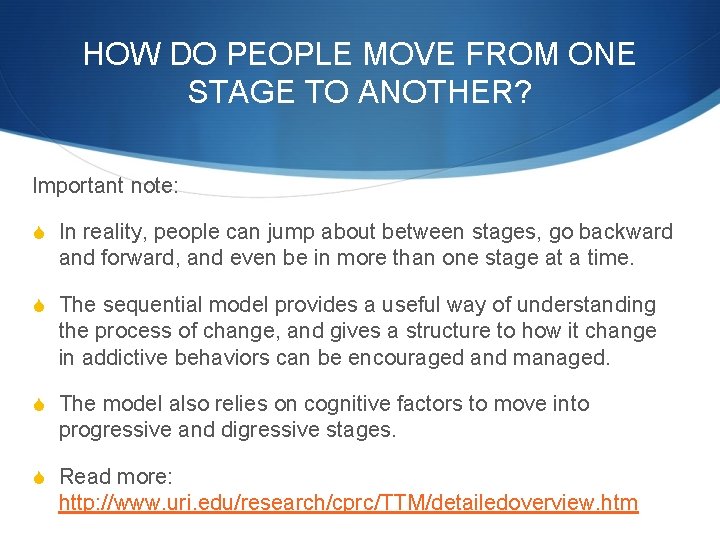 HOW DO PEOPLE MOVE FROM ONE STAGE TO ANOTHER?

Important note:

In reality, people can jump about between stages, go backward and forward, and even be in more than one stage at a time.

The sequential model provides a useful way of understanding the process of change, and gives a structure to how it change in addictive behaviors can be encouraged and managed.

The model also relies on cognitive factors to move into progressive and digressive stages.

Read more: http://www.uri.edu/research/cprc/TTM/detailedoverview.htm